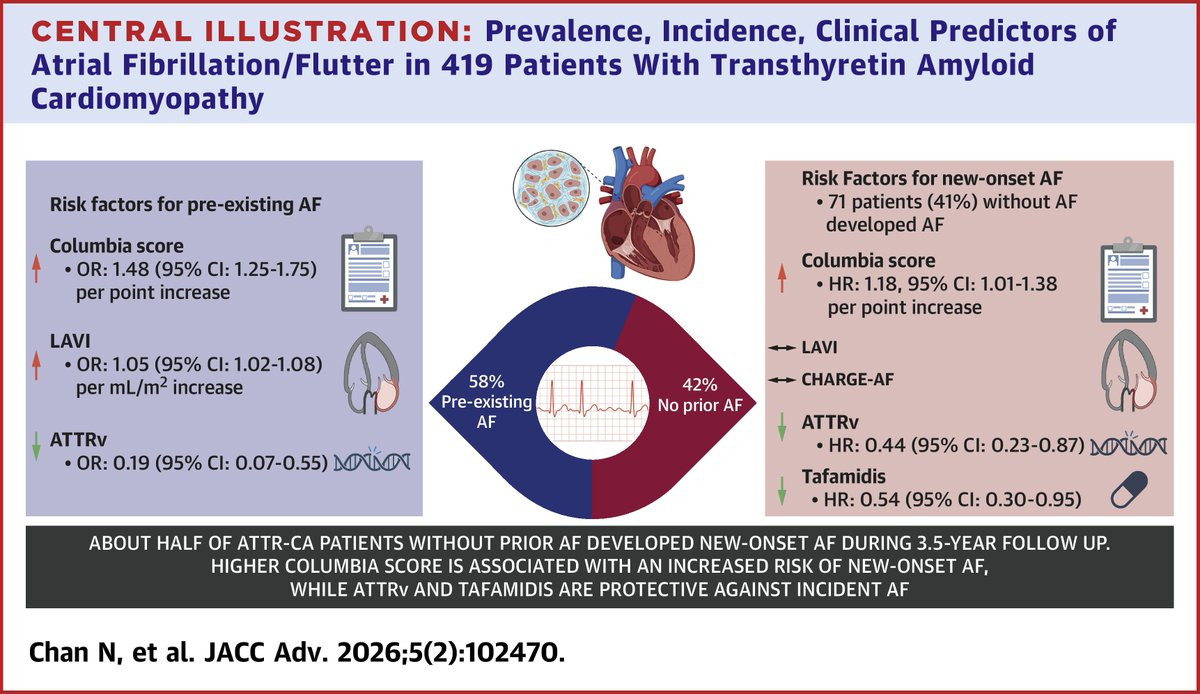 CENTRAL ILLUSTRATION: Prevalence, Incidence, Clinical Predictors of Atrial Fibrillation/Flutter in 419 Patients With Transthyretin Amyloid Cardiomyopathy

Risk factors for pre-existing AF

Columbia score
• OR: 1.48 (95% CI: 1.25-1.75) per point increase

LAVI
• OR: 1.05 (95% CI: 1.02-1.08) per mL/m$^2$ increase

ATTRv
• OR: 0.19 (95% CI: 0.07-0.55)

58% Pre-existing AF

42% No prior AF

Risk Factors for new-onset AF
• 71 patients (41%) without AF developed AF

Columbia score
• HR: 1.18, 95% CI: 1.01-1.38 per point increase

LAVI

CHARGE-AF

ATTRv
• HR: 0.44 (95% CI: 0.23-0.87)

Tafamidis
• HR: 0.54 (95% CI: 0.30-0.95)

ABOUT HALF OF ATTR-CA PATIENTS WITHOUT PRIOR AF DEVELOPED NEW-ONSET AF DURING 3.5-YEAR FOLLOW UP. HIGHER COLUMBIA SCORE IS ASSOCIATED WITH AN INCREASED RISK OF NEW-ONSET AF, WHILE ATTRv AND TAFAMIDIS ARE PROTECTIVE AGAINST INCIDENT AF

Chan N, et al. JACC Adv. 2026;5(2):102470.